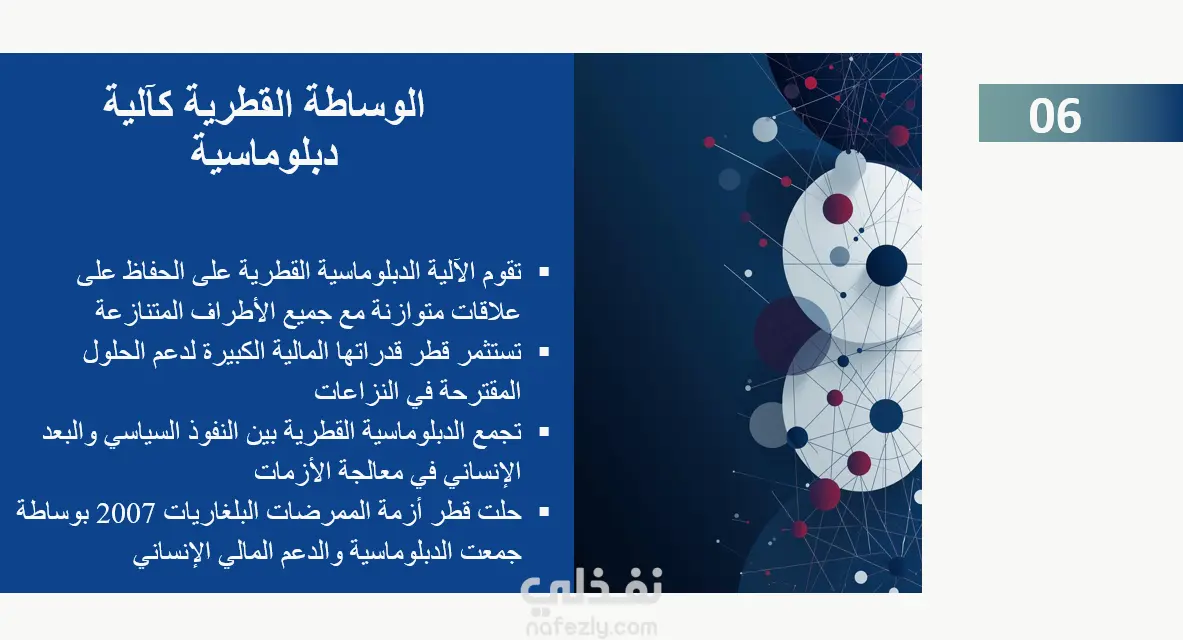 06

الوساطة القطرية كآلية دبلوماسية

▪ تقوم الآلية الدبلوماسية القطرية على الحفاظ على علاقات متوازنة مع جميع الأطراف المتنازعة
▪ تستثمر قطر قدراتها المالية الكبيرة لدعم الحلول المقترحة في النزاعات
▪ تجمع الدبلوماسية القطرية بين النفوذ السياسي والبعد الإنساني في معالجة الأزمات
▪ حلت قطر أزمة الممرضات البلغاريات 2007 بوساطة جمعت الدبلوماسية والدعم المالي الإنساني

نفذلي
nafezly.com